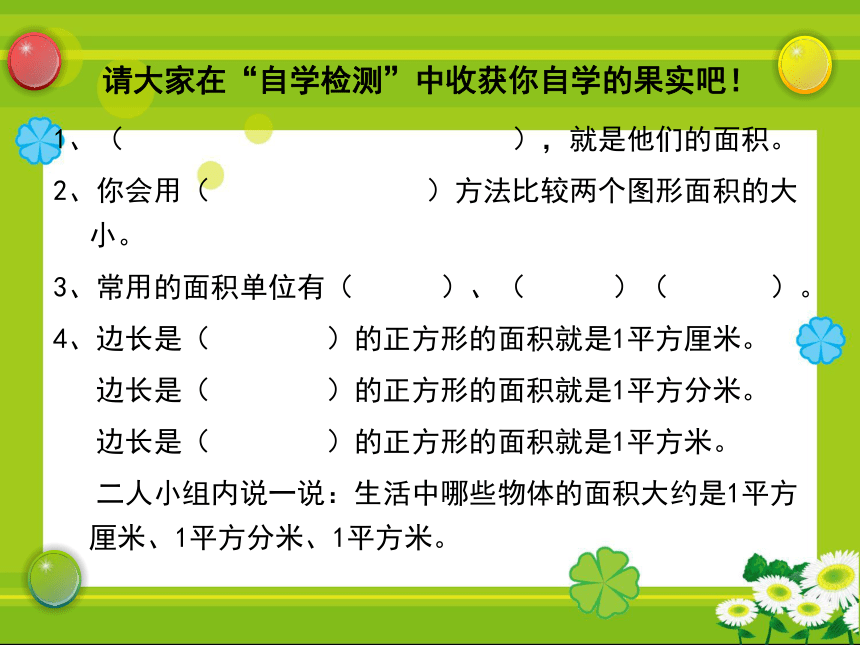 请大家在“自学检测”中收获你自学的果实吧！

1、（　　　　　　　　　　　　　　），就是他们的面积。

2、你会用（　　　　　　　）方法比较两个图形面积的大小。

3、常用的面积单位有（　　　）、（　　　）（　　　）。

4、边长是（　　　　）的正方形的面积就是1平方厘米。

边长是（　　　　）的正方形的面积就是1平方分米。

边长是（　　　　）的正方形的面积就是1平方米。

二人小组内说一说：生活中哪些物体的面积大约是1平方厘米、1平方分米、1平方米。